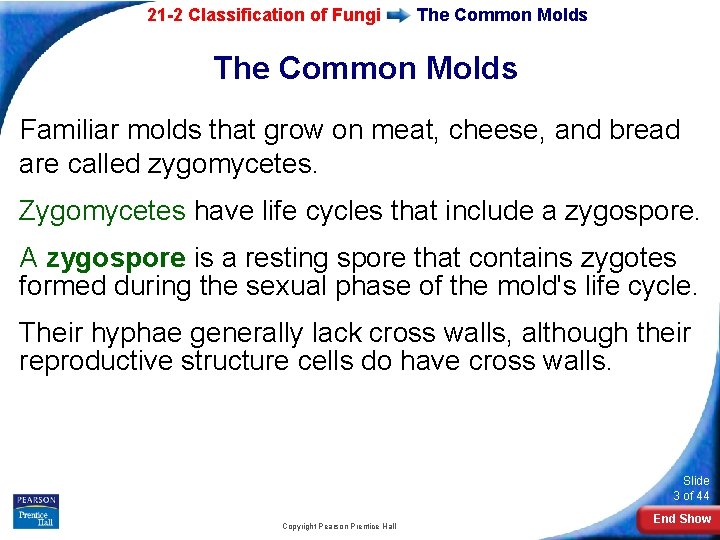 21-2 Classification of Fungi The Common Molds

The Common Molds

Familiar molds that grow on meat, cheese, and bread are called zygomycetes.

Zygomycetes have life cycles that include a zygospore.

A zygospore is a resting spore that contains zygotes formed during the sexual phase of the mold's life cycle.

Their hyphae generally lack cross walls, although their reproductive structure cells do have cross walls.

PEARSON Prentice Hall

Copyright Pearson Prentice Hall

Slide 3 of 44

End Show